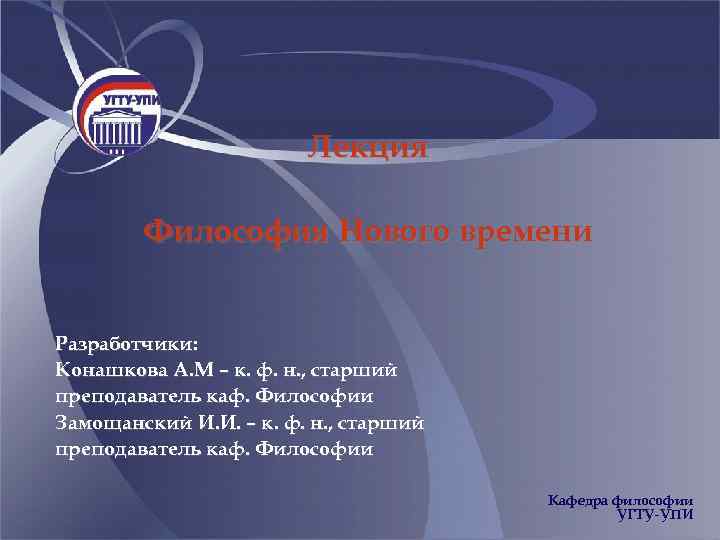 УГТУ-УПИ

Лекция

Философия Нового времени

Разработчики:
Конашкова А.М – к. ф. н., старший преподаватель каф. Философии
Замощанский И.И. – к. ф. н., старший преподаватель каф. Философии

Кафедра философии
УГТУ-УПИ